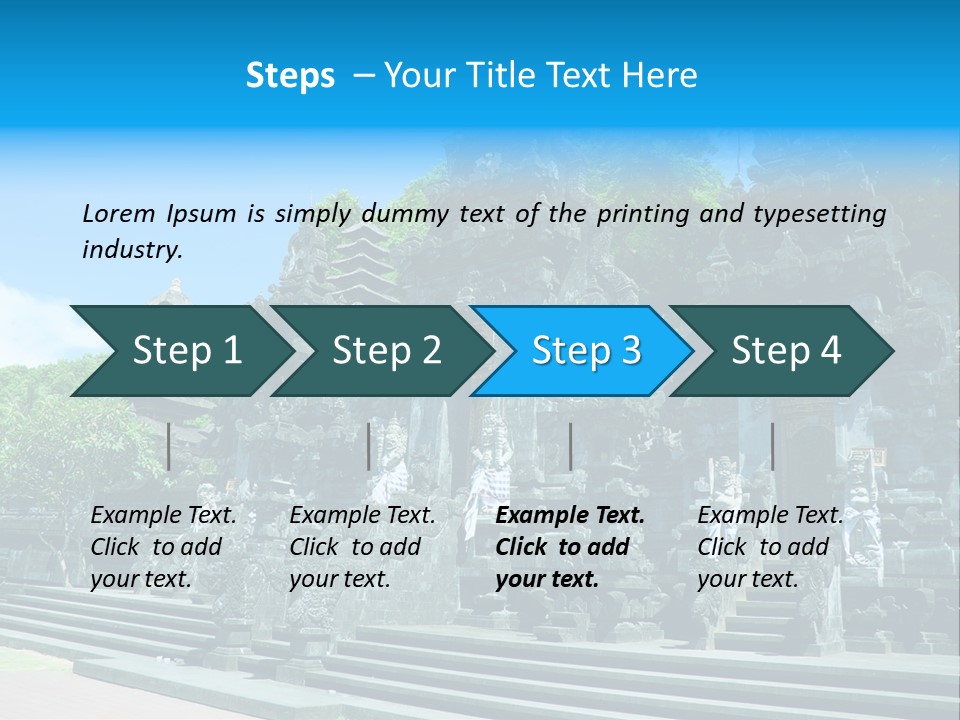 Steps – Your Title Text Here

Lorem Ipsum is simply dummy text of the printing and typesetting industry.

Step 1

Step 2

Step 3

Step 4

Example Text. Click to add your text.

Example Text. Click to add your text.

Example Text. Click to add your text.

Example Text. Click to add your text.